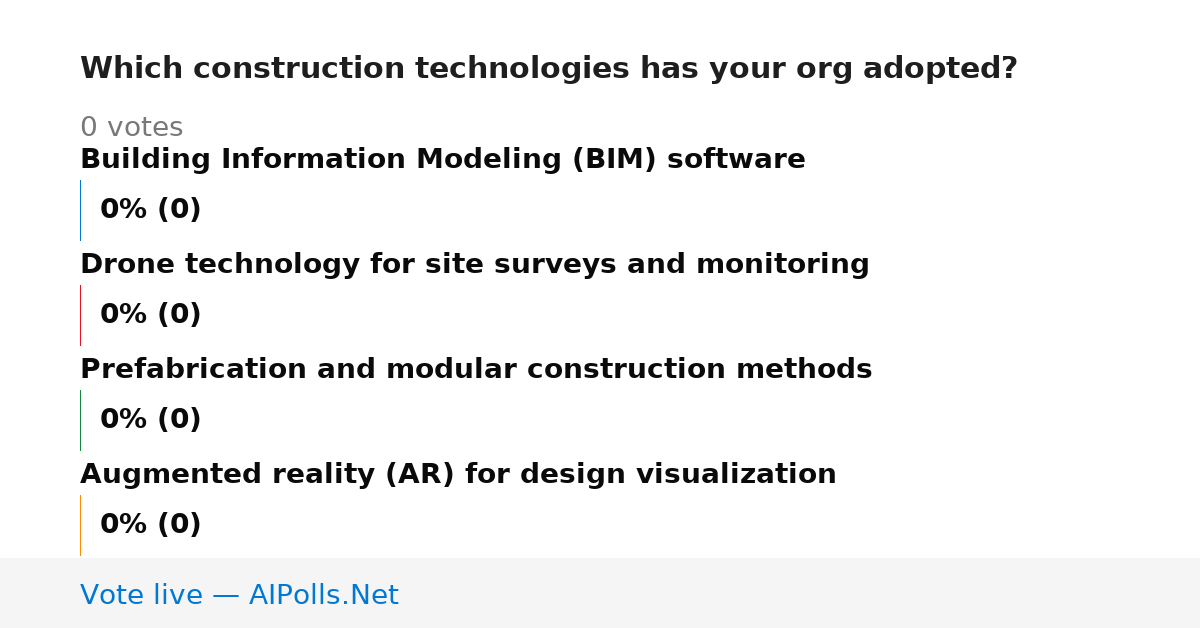 Which construction technologies has your org adopted?

0 votes

Building Information Modeling (BIM) software

0% (0)

Drone technology for site surveys and monitoring

0% (0)

Prefabrication and modular construction methods

0% (0)

Augmented reality (AR) for design visualization

0% (0)

Vote live — AIPolls.Net